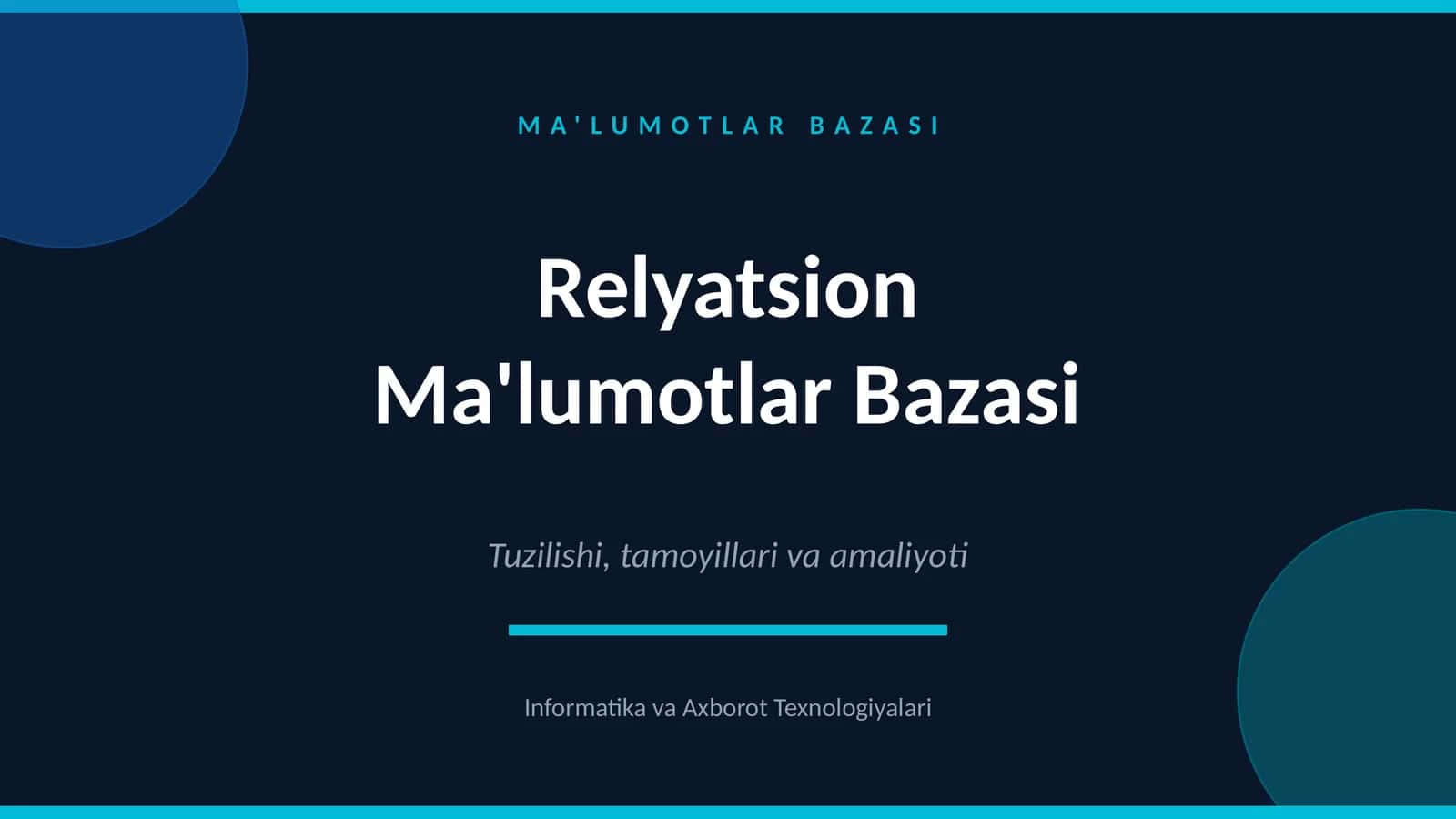 MA'LUMOTLAR BAZASI

Relyatsion Ma'lumotlar Bazasi

Tuzilishi, tamoyillari va amaliyoti

Informatika va Axborot Texnologiyalari